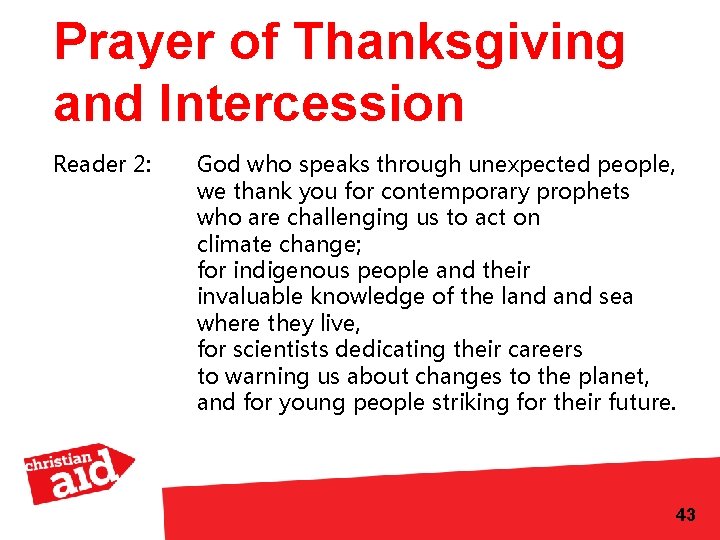 Prayer of Thanksgiving and Intercession

Reader 2: God who speaks through unexpected people, we thank you for contemporary prophets who are challenging us to act on climate change; for indigenous people and their invaluable knowledge of the land and sea where they live, for scientists dedicating their careers to warning us about changes to the planet, and for young people striking for their future.

christian aid

43